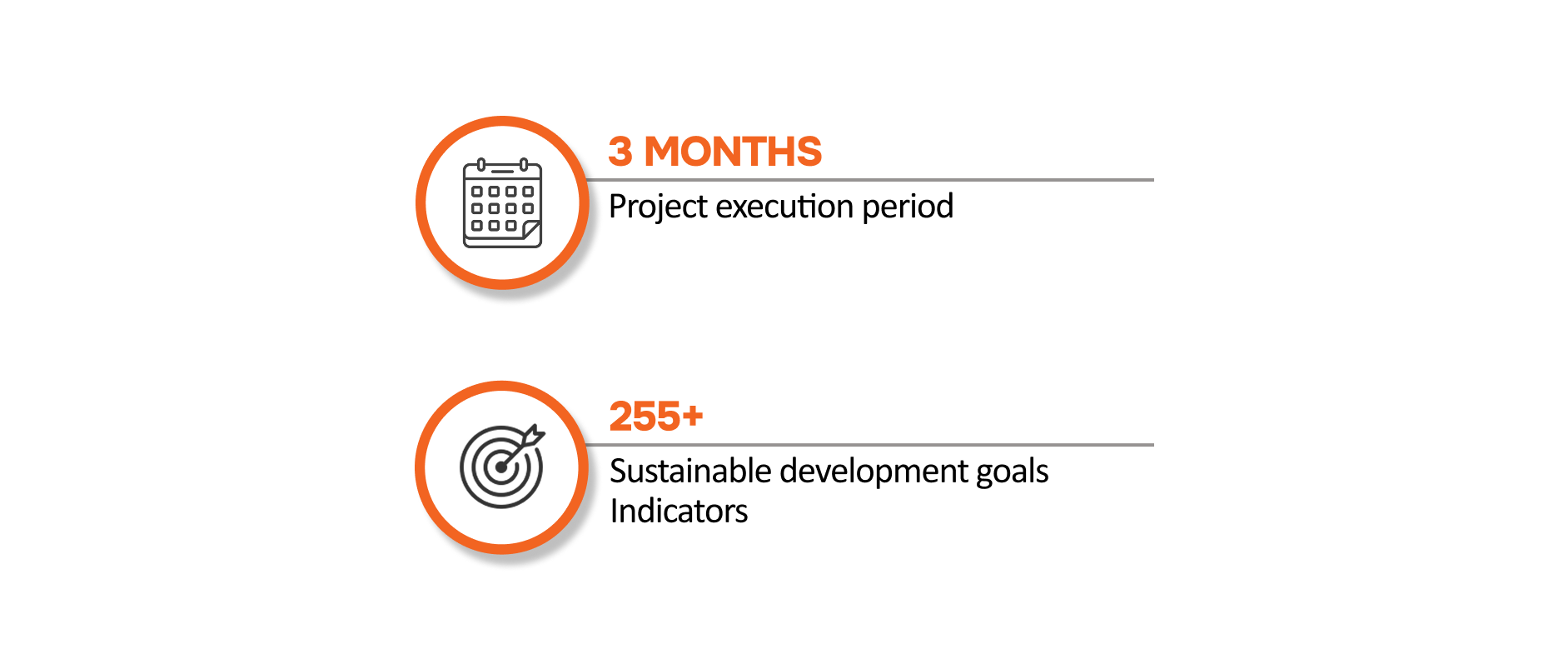 3 MONTHS

Project execution period

255+

Sustainable development goals Indicators